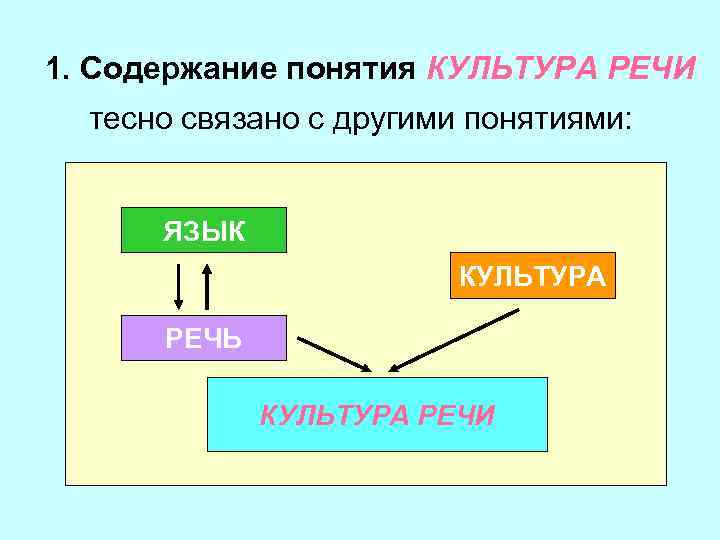 1. Содержание понятия КУЛЬТУРА РЕЧИ тесно связано с другими понятиями:

ЯЗЫК

КУЛЬТУРА

РЕЧЬ

КУЛЬТУРА РЕЧИ